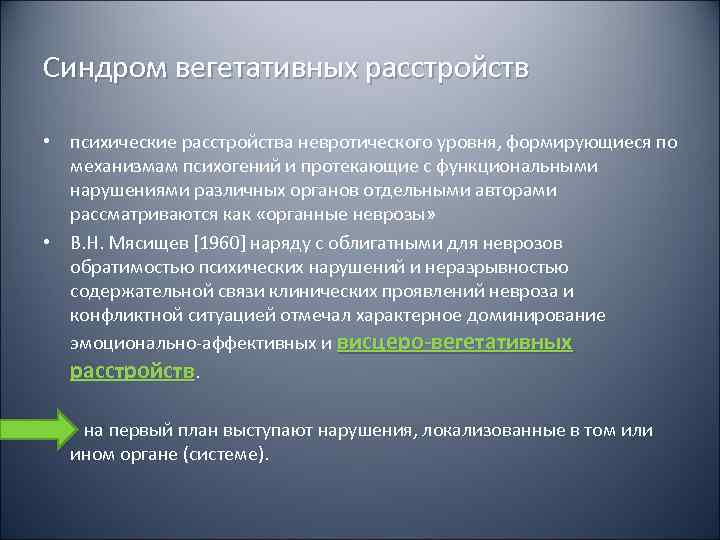 Синдром вегетативных расстройств

• психические расстройства невротического уровня, формирующиеся по механизмам психогений и протекающие с функциональными нарушениями различных органов отдельными авторами рассматриваются как «органные неврозы»

• В.Н. Мясищев [1960] наряду с облигатными для неврозов обратимостью психических нарушений и неразрывностью содержательной связи клинических проявлений невроза и конфликтной ситуацией отмечал характерное доминирование эмоционально-аффективных и висцеро-вегетативных расстройств.

на первый план выступают нарушения, локализованные в том или ином органе (системе).